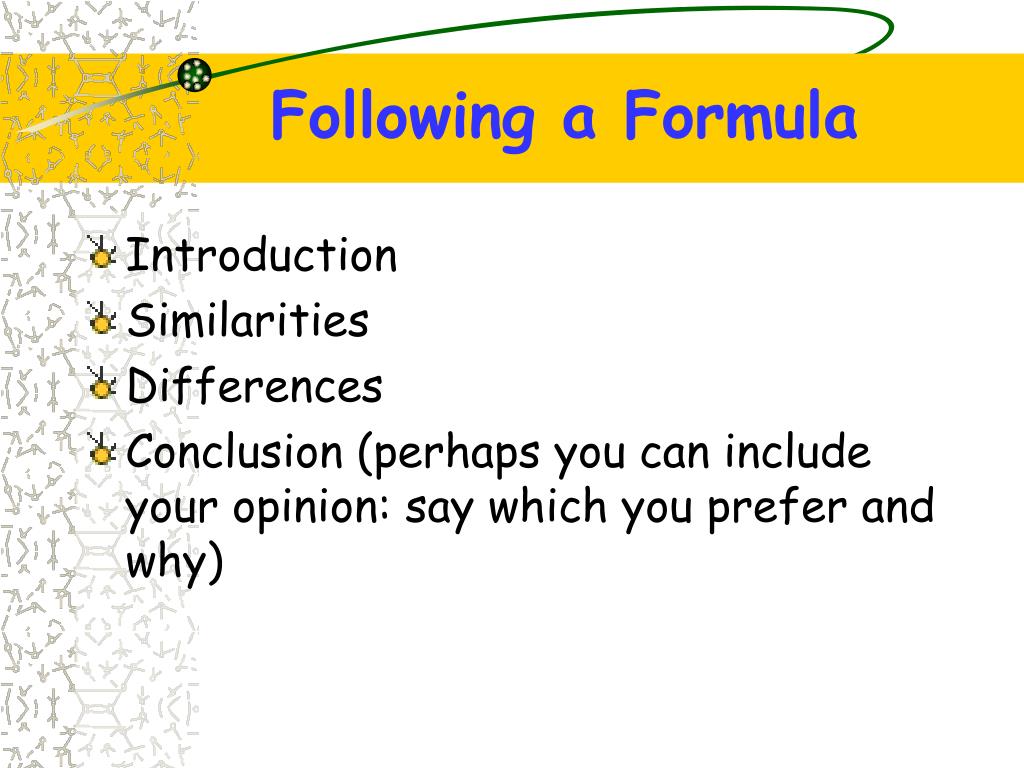 Following a Formula

Introduction
Similarities
Differences
Conclusion (perhaps you can include your opinion: say which you prefer and why)